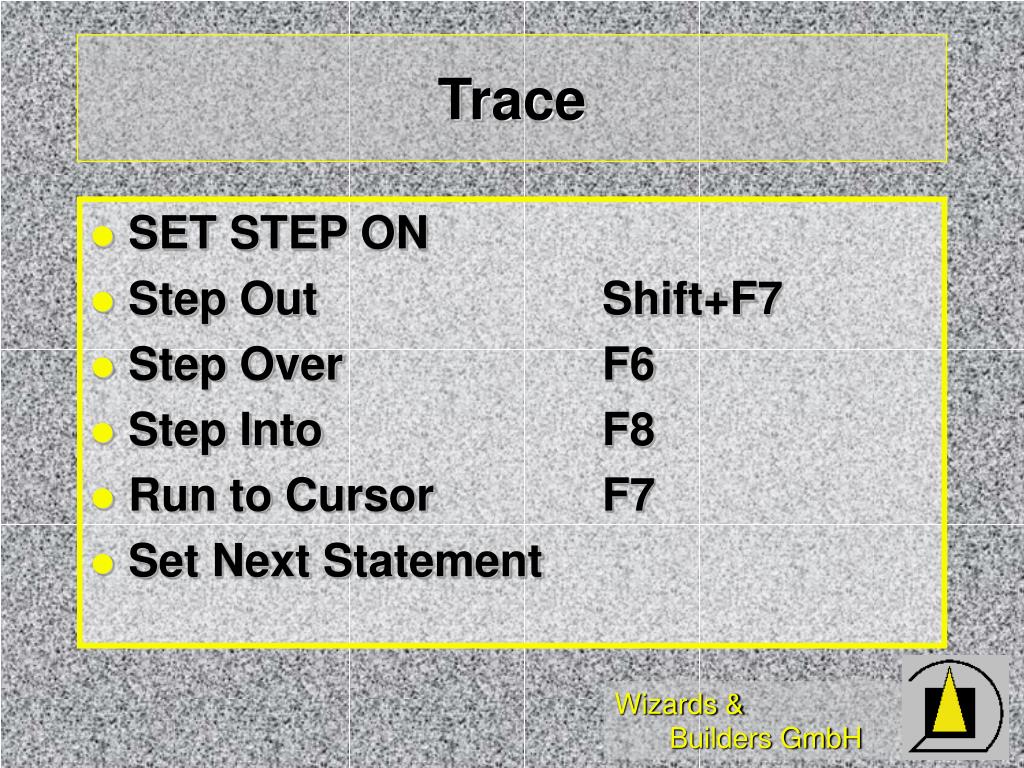 Trace

- SET STEP ON
- Step Out Shift+F7
- Step Over F6
- Step Into F8
- Run to Cursor F7
- Set Next Statement

Wizards &
Builders GmbH